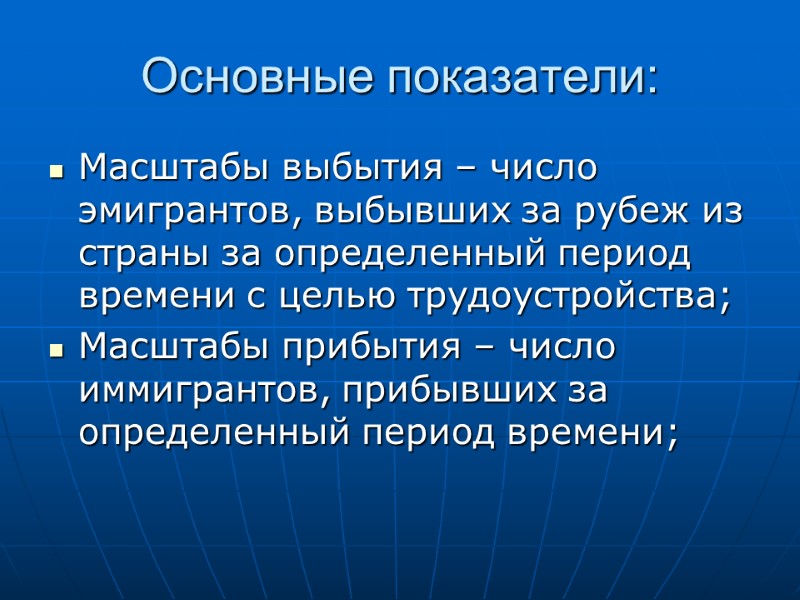 Основные показатели:

- Масштабы выбытия – число эмигрантов, выбывших за рубеж из страны за определенный период времени с целью трудоустройства;
- Масштабы прибытия – число иммигрантов, прибывших за определенный период времени;